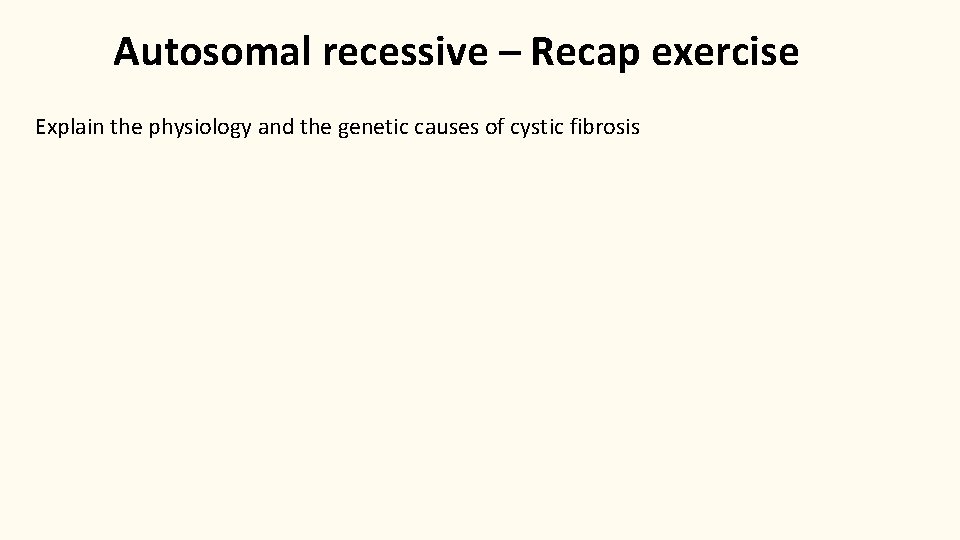 Autosomal recessive – Recap exercise

Explain the physiology and the genetic causes of cystic fibrosis